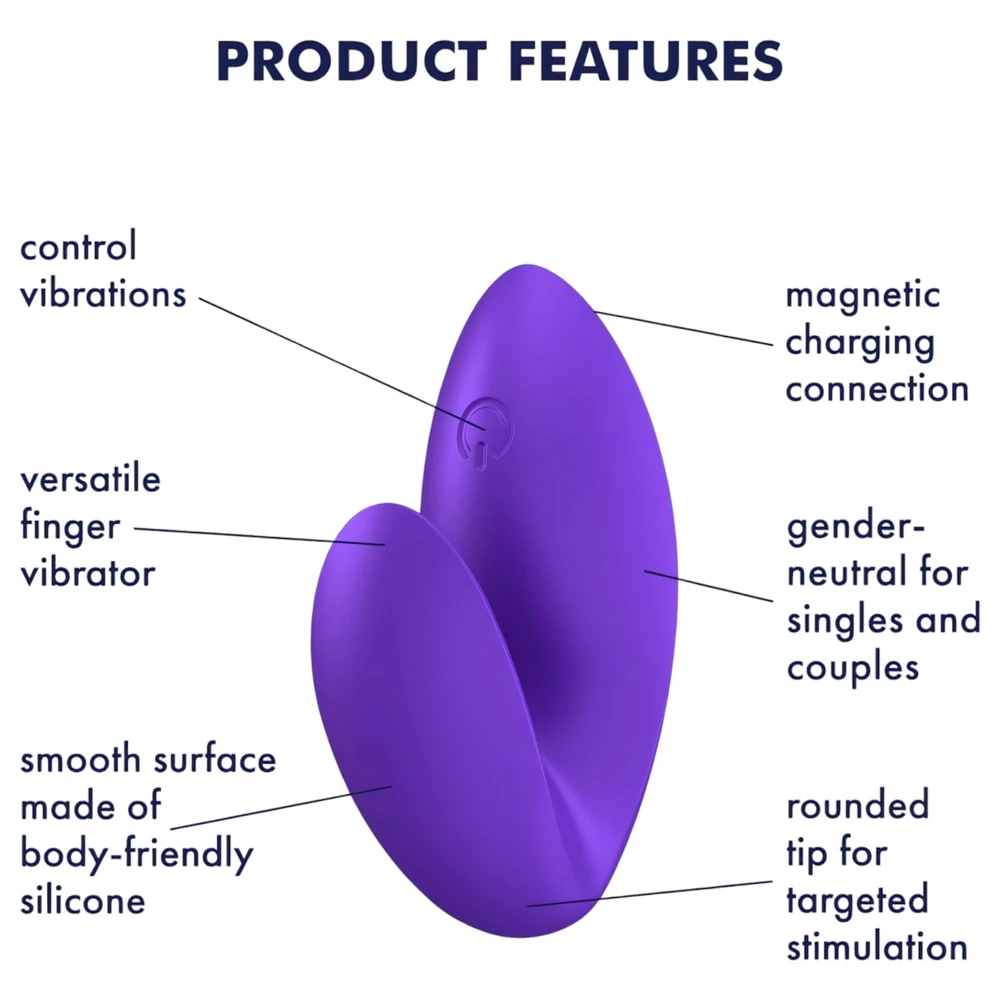 PRODUCT FEATURES

control vibrations

versatile finger vibrator

smooth surface made of body-friendly silicone

magnetic charging connection

gender-neutral for singles and couples

rounded tip for targeted stimulation